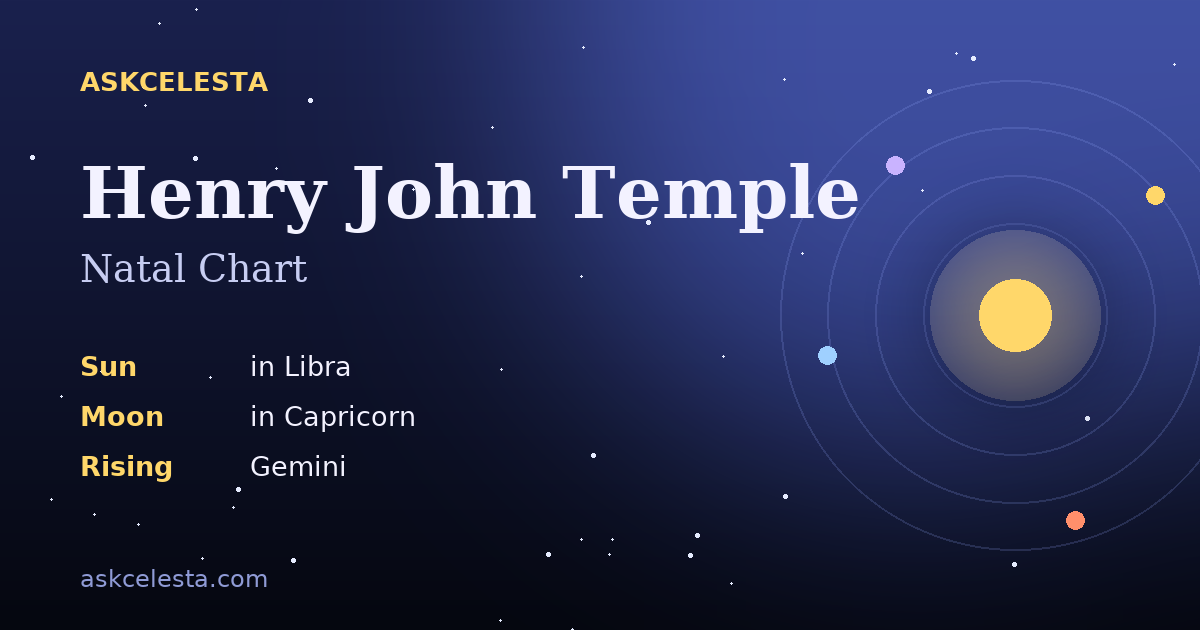 ASKCELESTA

Henry John Temple

Natal Chart

Sun in Libra
Moon in Capricorn
Rising Gemini

askcelesta.com